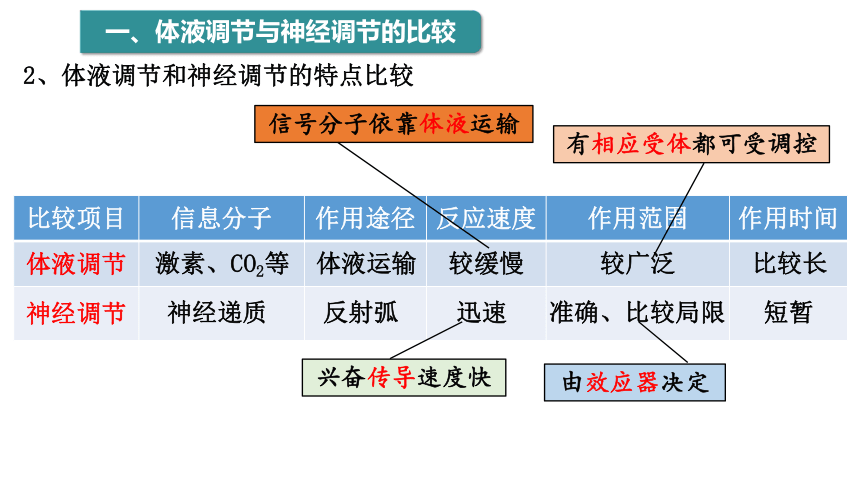 一、体液调节与神经调节的比较

2、体液调节和神经调节的特点比较

信号分子依靠体液运输

有相应受体都可受调控

| 比较项目 | 信息分子 | 作用途径 | 反应速度 | 作用范围 | 作用时间 |
|---|---|---|---|---|---|
| 体液调节 | 激素、$CO_2$等 | 体液运输 | 较缓慢 | 较广泛 | 比较长 |
| 神经调节 | 神经递质 | 反射弧 | 迅速 | 准确、比较局限 | 短暂 |

兴奋传导速度快

由效应器决定